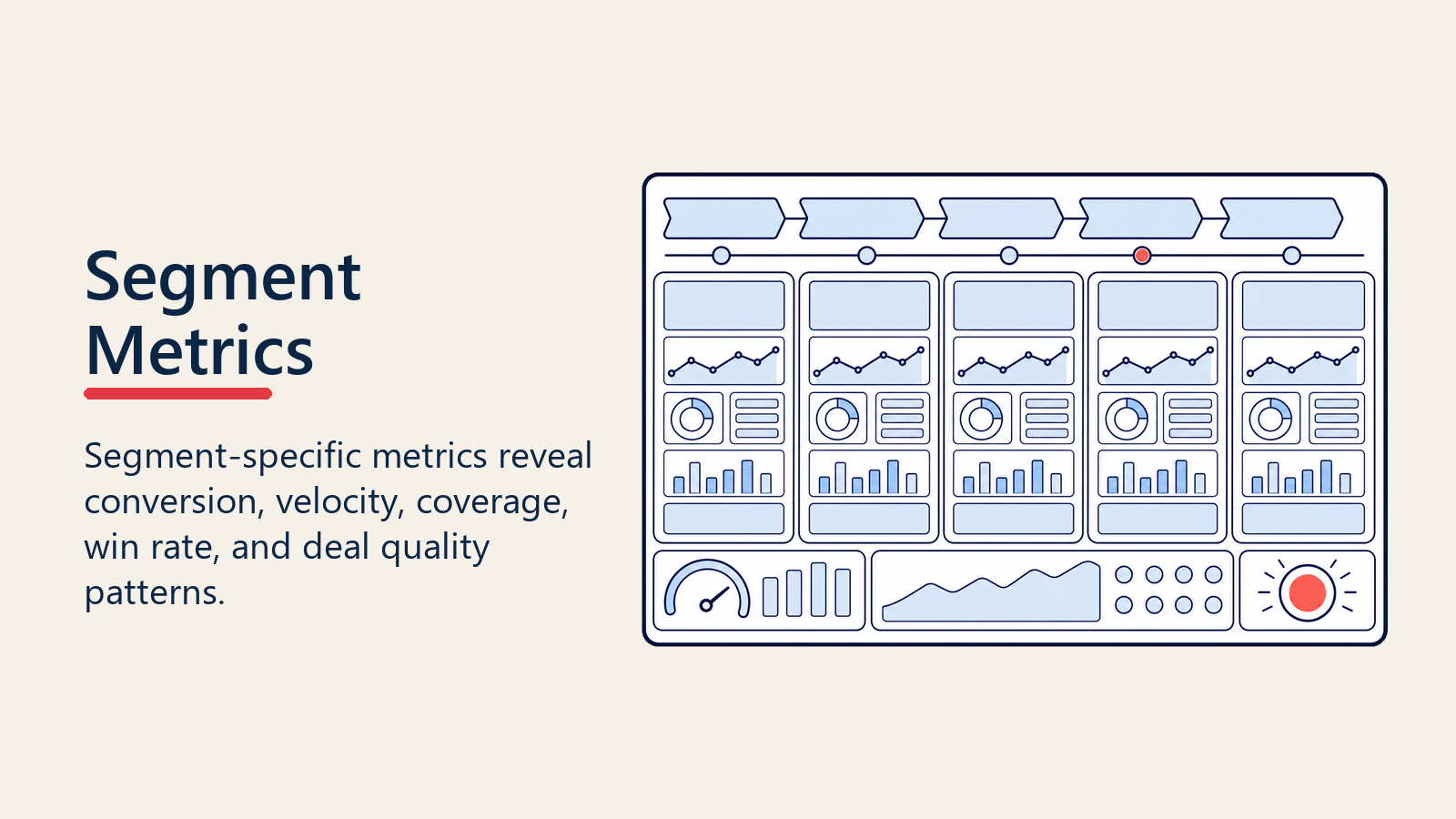 Segment Metrics

Segment-specific metrics reveal conversion, velocity, coverage, win rate, and deal quality patterns.